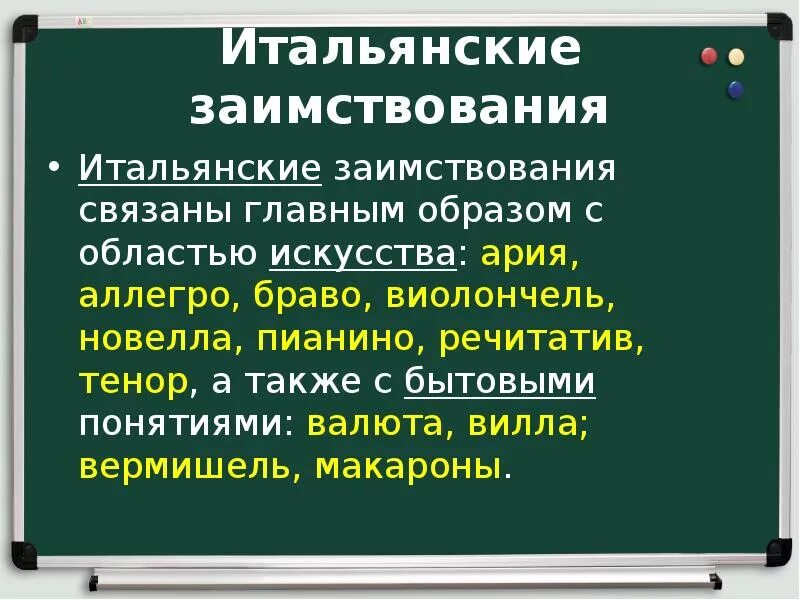 Итальянские заимствования

• Итальянские заимствования связаны главным образом с областью искусства: ария, аллегро, браво, виолончель, новелла, пианино, речитатив, тенор, а также с бытовыми понятиями: валюта, вилла; вермишель, макароны.